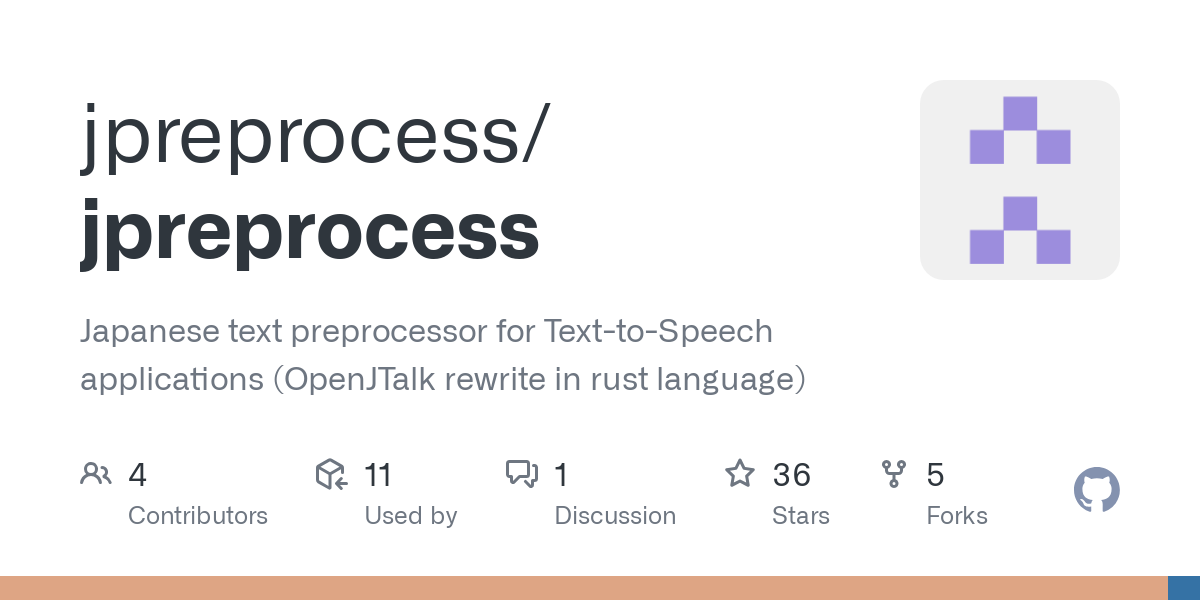 jpreprocess/
jpreprocess

Japanese text preprocessor for Text-to-Speech applications (OpenJTalk rewrite in rust language)

4
Contributors

11
Used by

1
Discussion

36
Stars

5
Forks